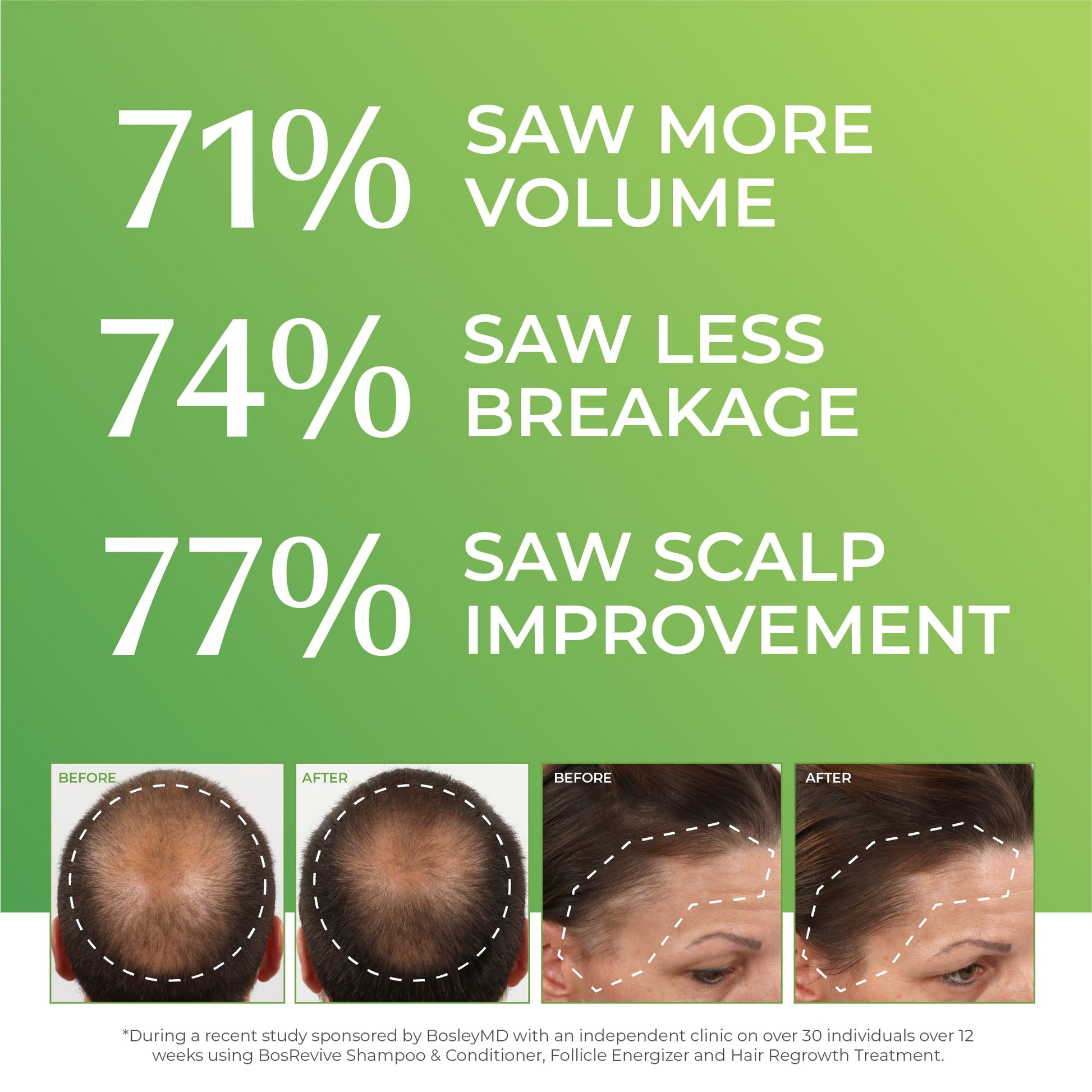 71% SAW MORE VOLUME

74% SAW LESS BREAKAGE

77% SAW SCALP IMPROVEMENT

BEFORE

AFTER

BEFORE

AFTER

*During a recent study sponsored by BosleyMD with an independent clinic on over 30 individuals over 12 weeks using BosRevive Shampoo & Conditioner, Follicle Energizer and Hair Regrowth Treatment.